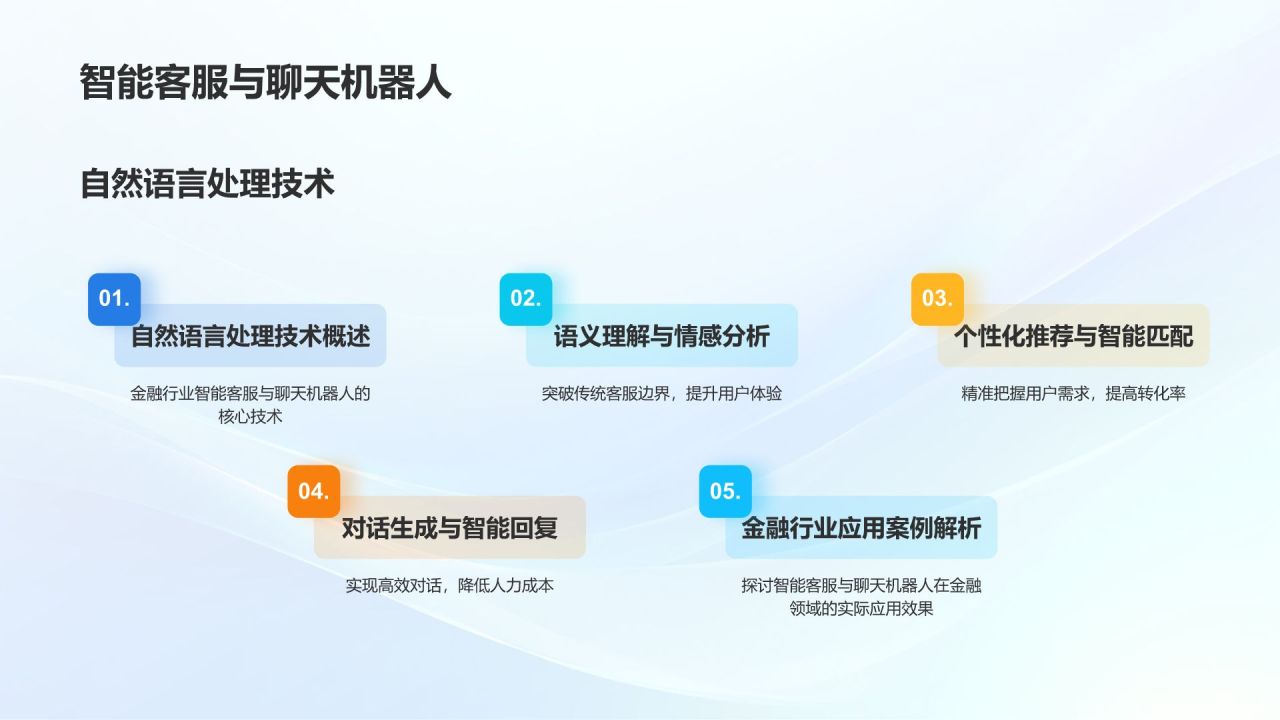 智能客服与聊天机器人

自然语言处理技术

01.
自然语言处理技术概述
金融行业智能客服与聊天机器人的核心技术

02.
语义理解与情感分析
突破传统客服边界，提升用户体验

03.
个性化推荐与智能匹配
精准把握用户需求，提高转化率

04.
对话生成与智能回复
实现高效对话，降低人力成本

05.
金融行业应用案例解析
探讨智能客服与聊天机器人在金融领域的实际应用效果